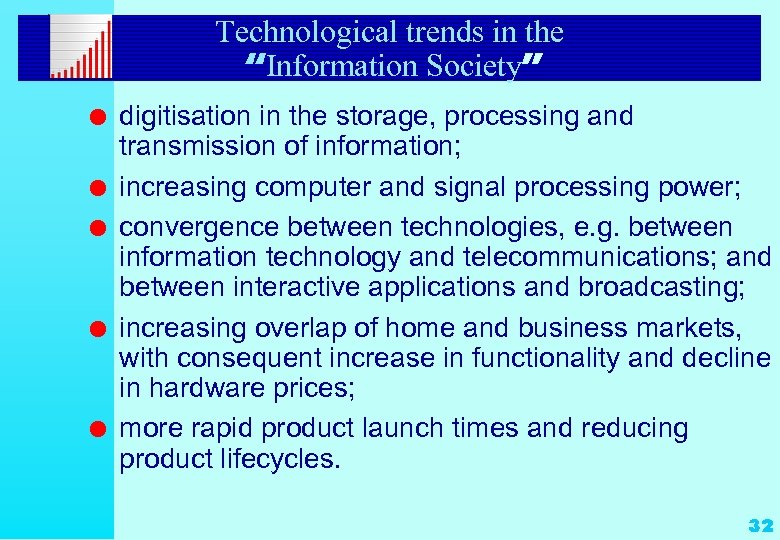 Technological trends in the "Information Society"

● digitisation in the storage, processing and transmission of information;

● increasing computer and signal processing power;

● convergence between technologies, e.g. between information technology and telecommunications; and between interactive applications and broadcasting;

● increasing overlap of home and business markets, with consequent increase in functionality and decline in hardware prices;

● more rapid product launch times and reducing product lifecycles.

32